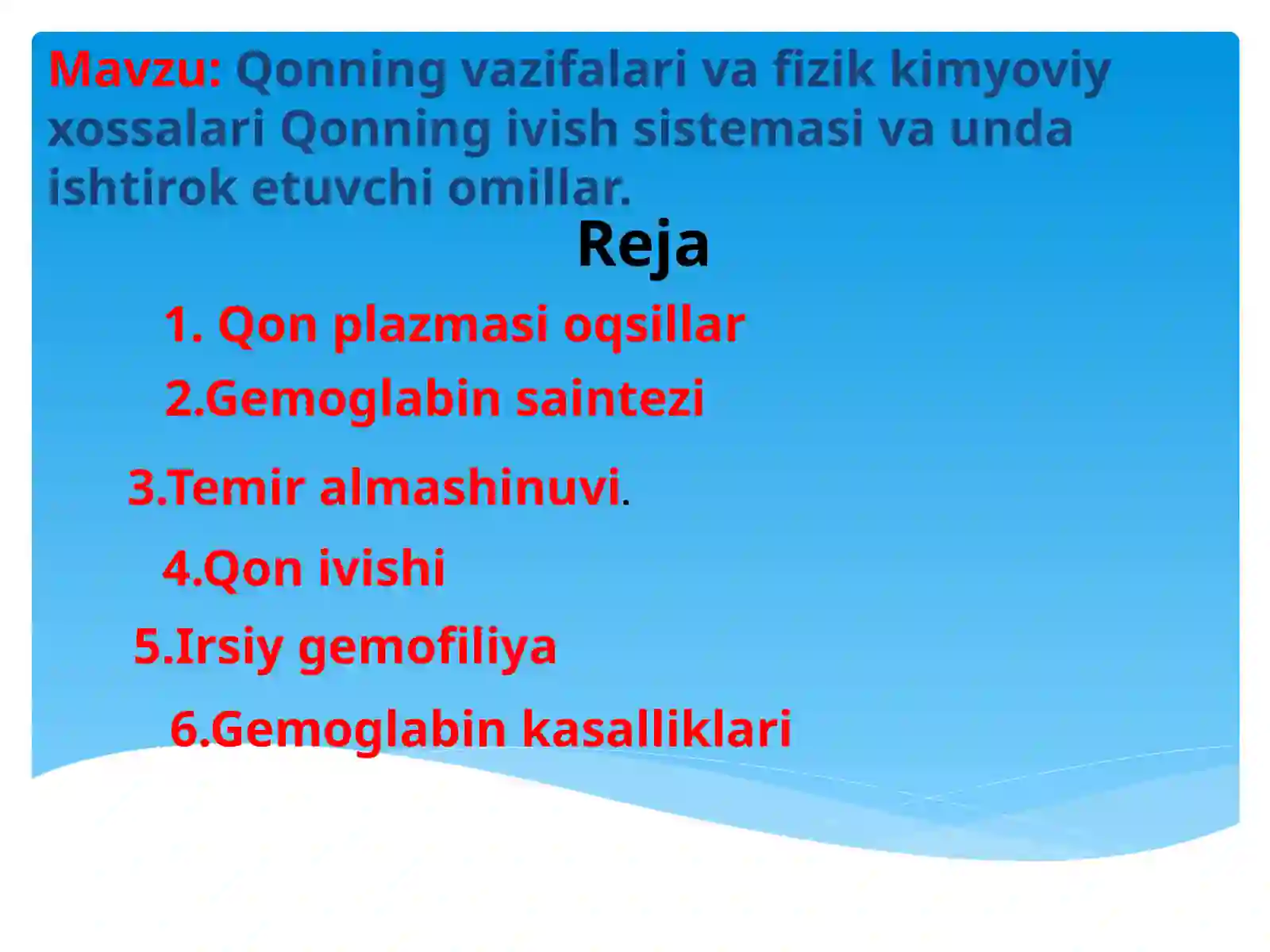 Mavzu: Qonning vazifalari va fizik kimyoviy xossalari Qonning ivish sistemasi va unda ishtirok etuvchi omillar.

Reja

1. Qon plazmasi oqsillar

2.Gemoglabin saintezi

3.Temir almashinuvi.

4.Qon ivishi

5.Irsiy gemofiliya

6.Gemoglabin kasalliklari